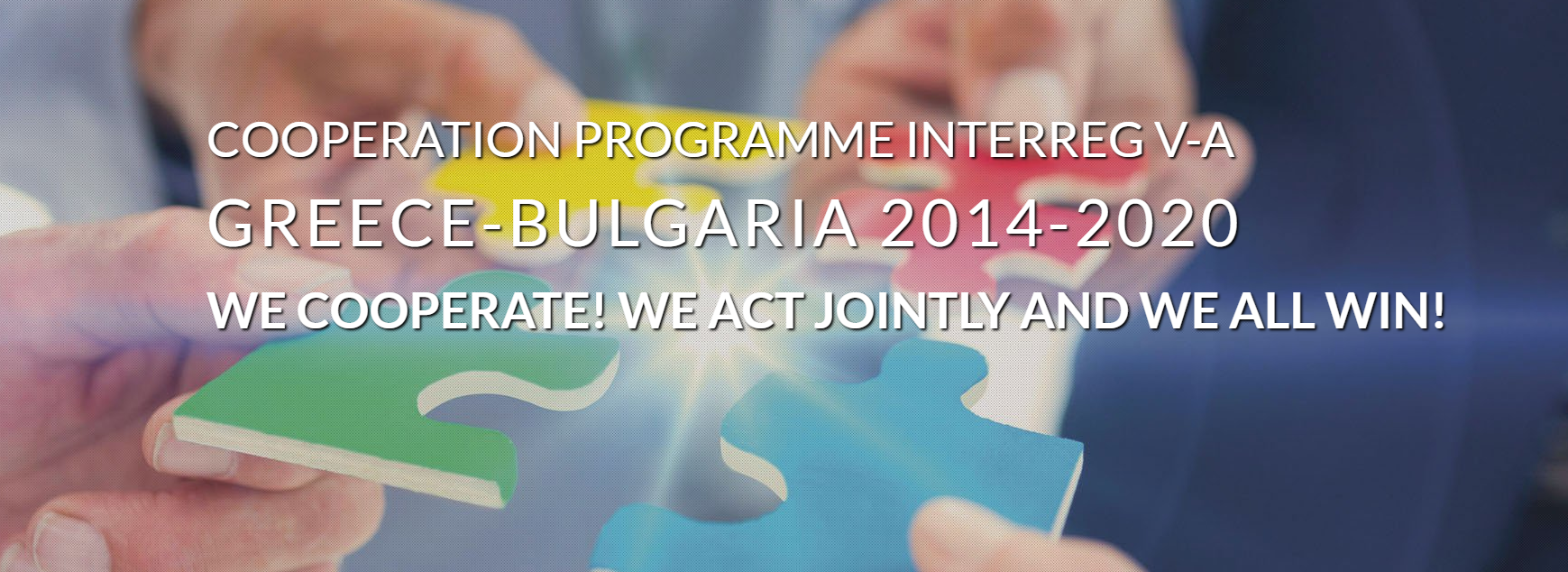 COOPERATION PROGRAMME INTERREG V-A
GREECE-BULGARIA 2014-2020
WE COOPERATE! WE ACT JOINTLY AND WE ALL WIN!